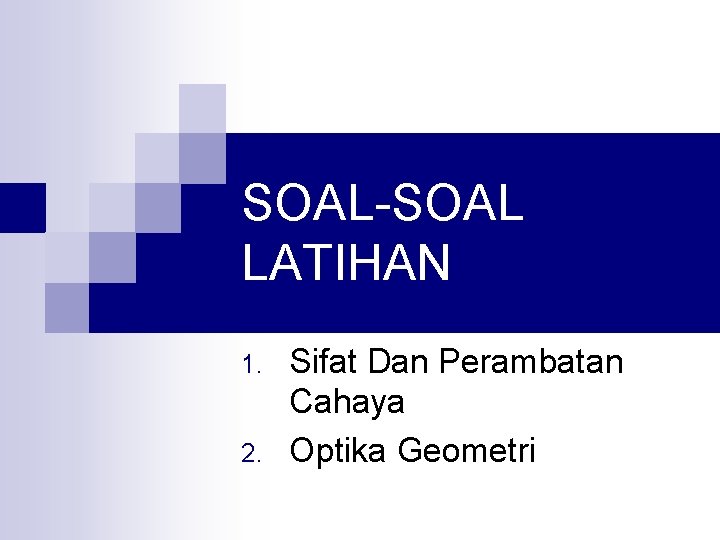 SOAL-SOAL LATIHAN

1. Sifat Dan Perambatan Cahaya
2. Optika Geometri